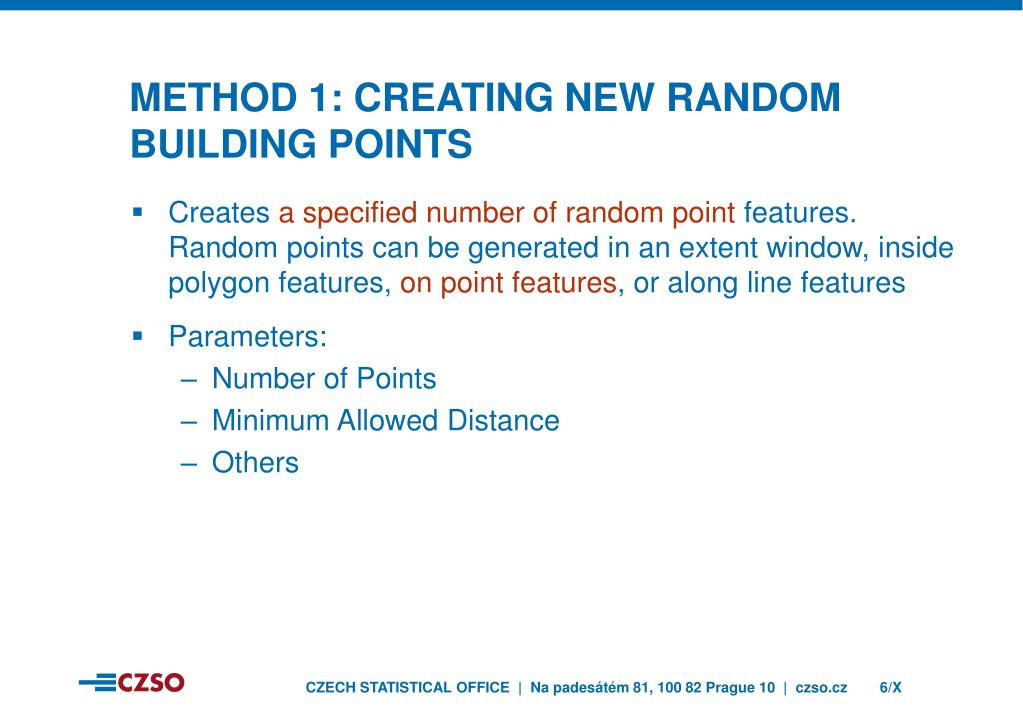 METHOD 1: CREATING NEW RANDOM BUILDING POINTS

▪ Creates a specified number of random point features. Random points can be generated in an extent window, inside polygon features, on point features, or along line features

▪ Parameters:
– Number of Points
– Minimum Allowed Distance
– Others

CZSO

CZECH STATISTICAL OFFICE | Na padesátém 81, 100 82 Prague 10 | czso.cz 6/X